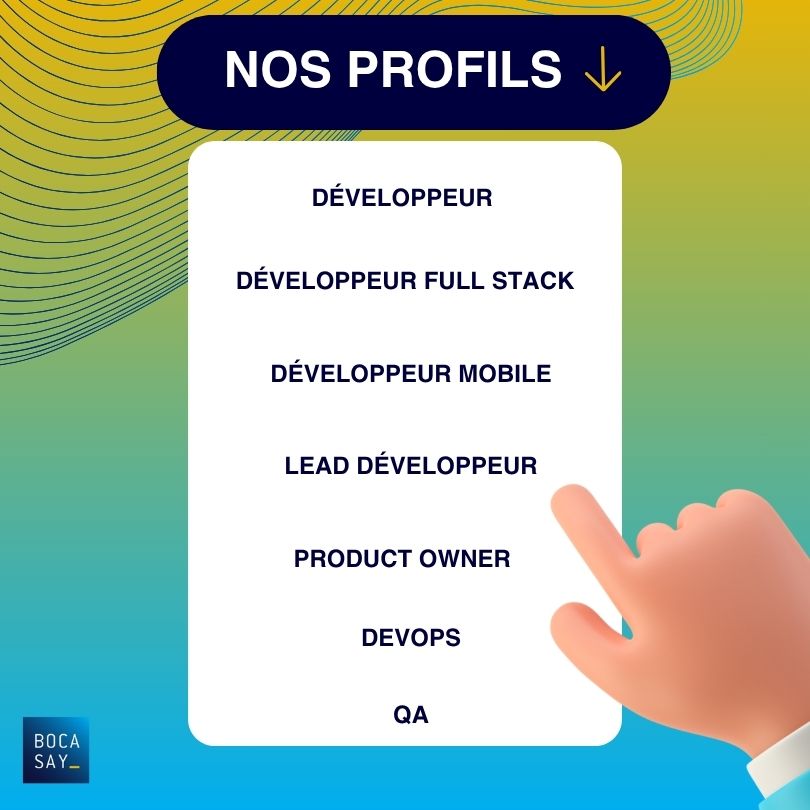 NOS PROFILS ↓

DÉVELOPPEUR

DÉVELOPPEUR FULL STACK

DÉVELOPPEUR MOBILE

LEAD DÉVELOPPEUR

PRODUCT OWNER

DEVOPS

QA

BOCA SAY_